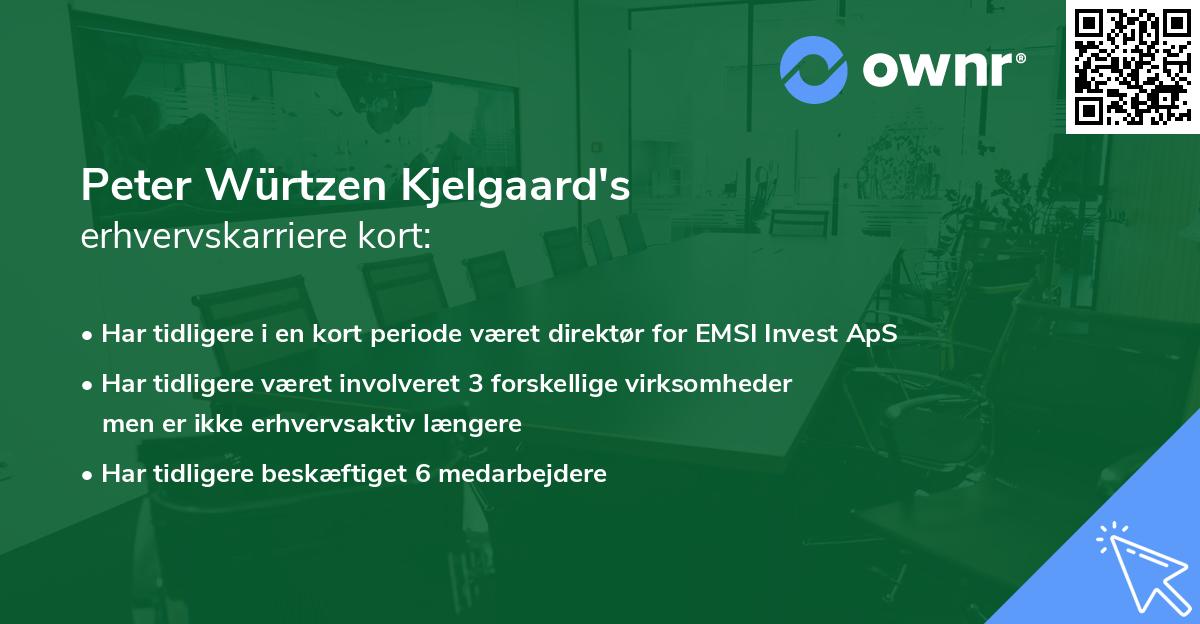 ownr®

Peter Würtzen Kjelgaard's
erhvervskarriere kort:

• Har tidligere i en kort periode været direktør for EMSI Invest ApS
• Har tidligere været involveret 3 forskellige virksomheder men er ikke erhvervsaktiv længere
• Har tidligere beskæftiget 6 medarbejdere